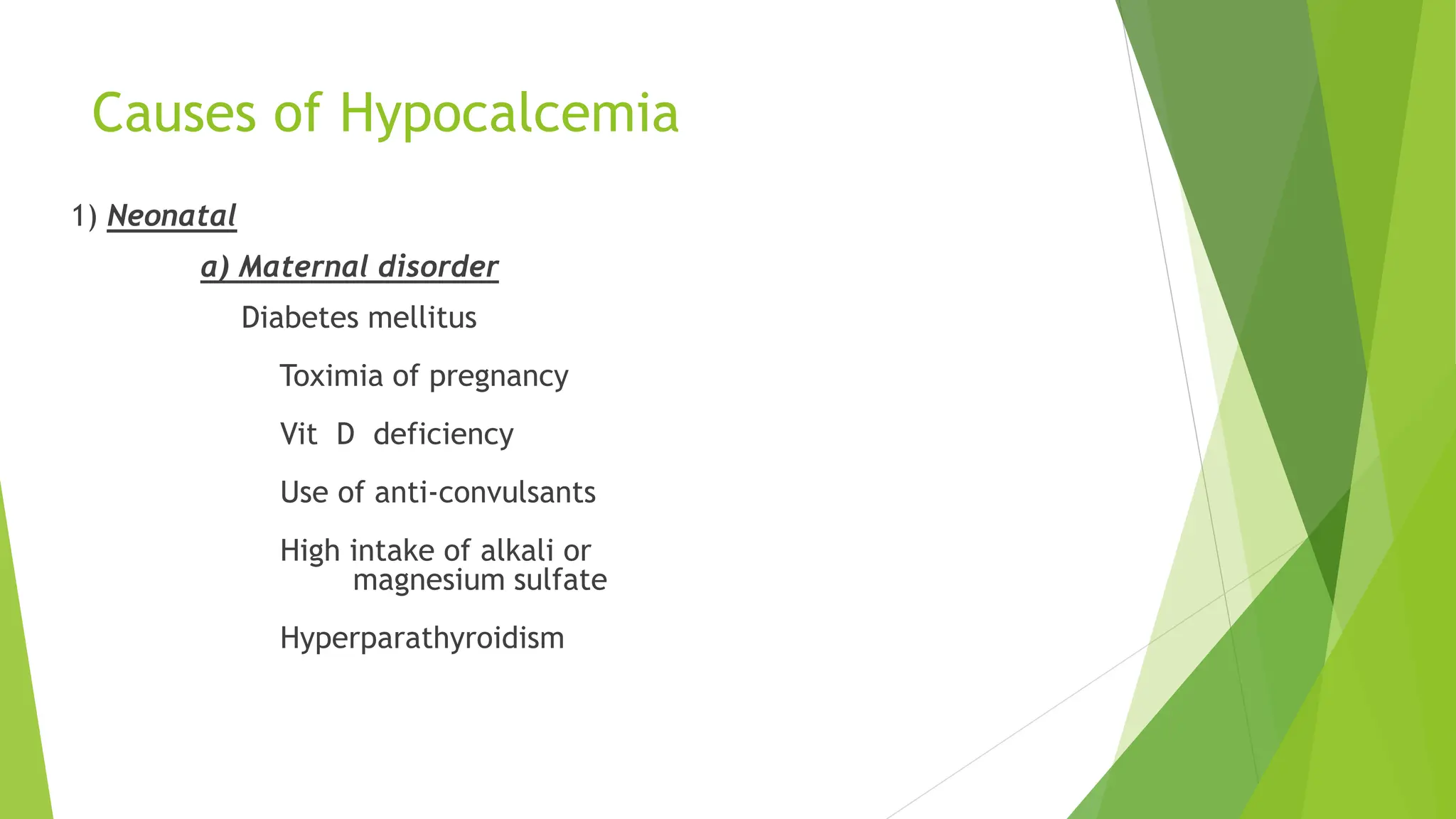 Causes of Hypocalcemia

1) Neonatal

a) Maternal disorder

Diabetes mellitus

Toximia of pregnancy

Vit D deficiency

Use of anti-convulsants

High intake of alkali or magnesium sulfate

Hyperparathyroidism